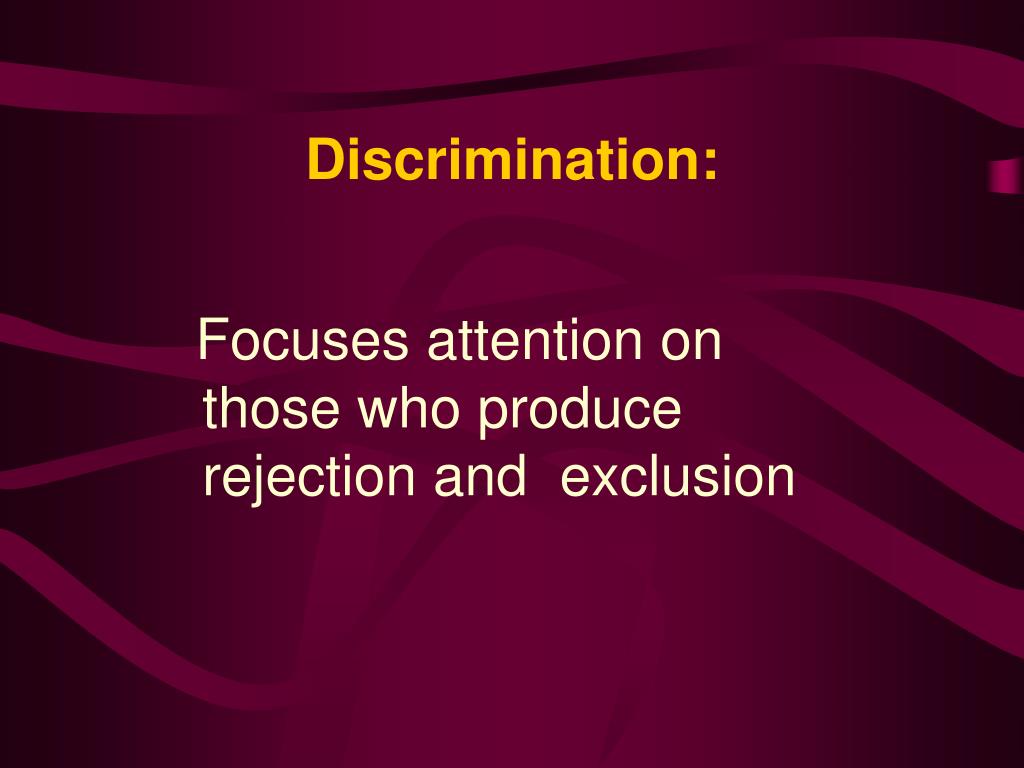 Discrimination:

Focuses attention on those who produce rejection and exclusion